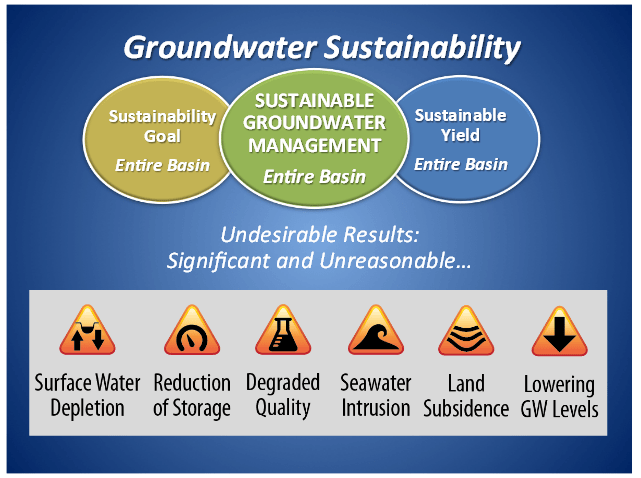 Groundwater Sustainability

Sustainability Goal
Entire Basin

SUSTAINABLE GROUNDWATER MANAGEMENT
Entire Basin

Sustainable Yield
Entire Basin

Undesirable Results:
Significant and Unreasonable…

Surface Water Depletion

Reduction of Storage

Degraded Quality

Seawater Intrusion

Land Subsidence

Lowering GW Levels